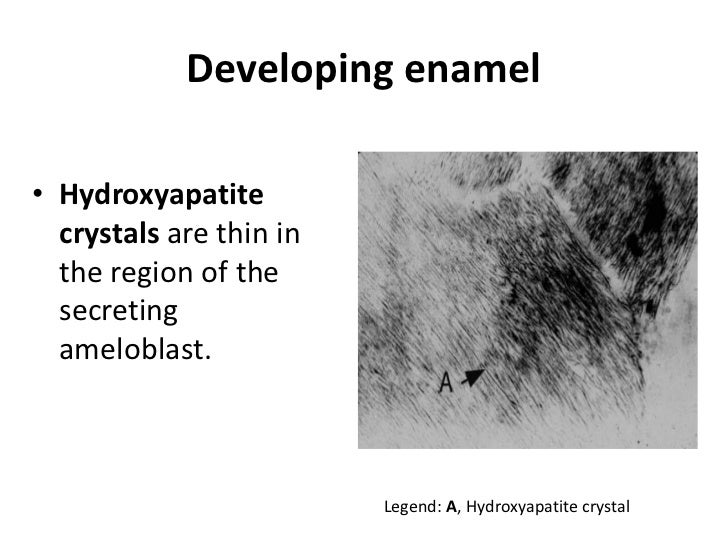 Developing enamel

• Hydroxyapatite crystals are thin in the region of the secreting ameloblast.

A

Legend: A, Hydroxyapatite crystal